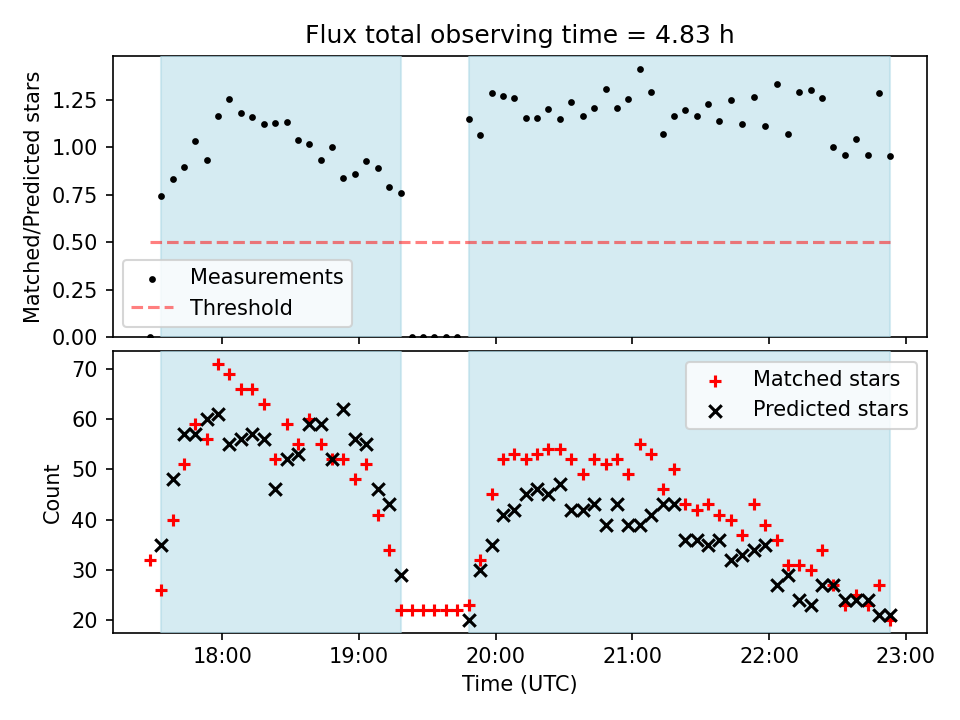 Flux total observing time = 4.83 h

Matched/Predicted stars

1.25
1.00
0.75
0.50
0.25
0.00

Measurements
Threshold

Count

70
60
50
40
30
20

Matched stars
Predicted stars

18:00
19:00
20:00
21:00
22:00
23:00

Time (UTC)